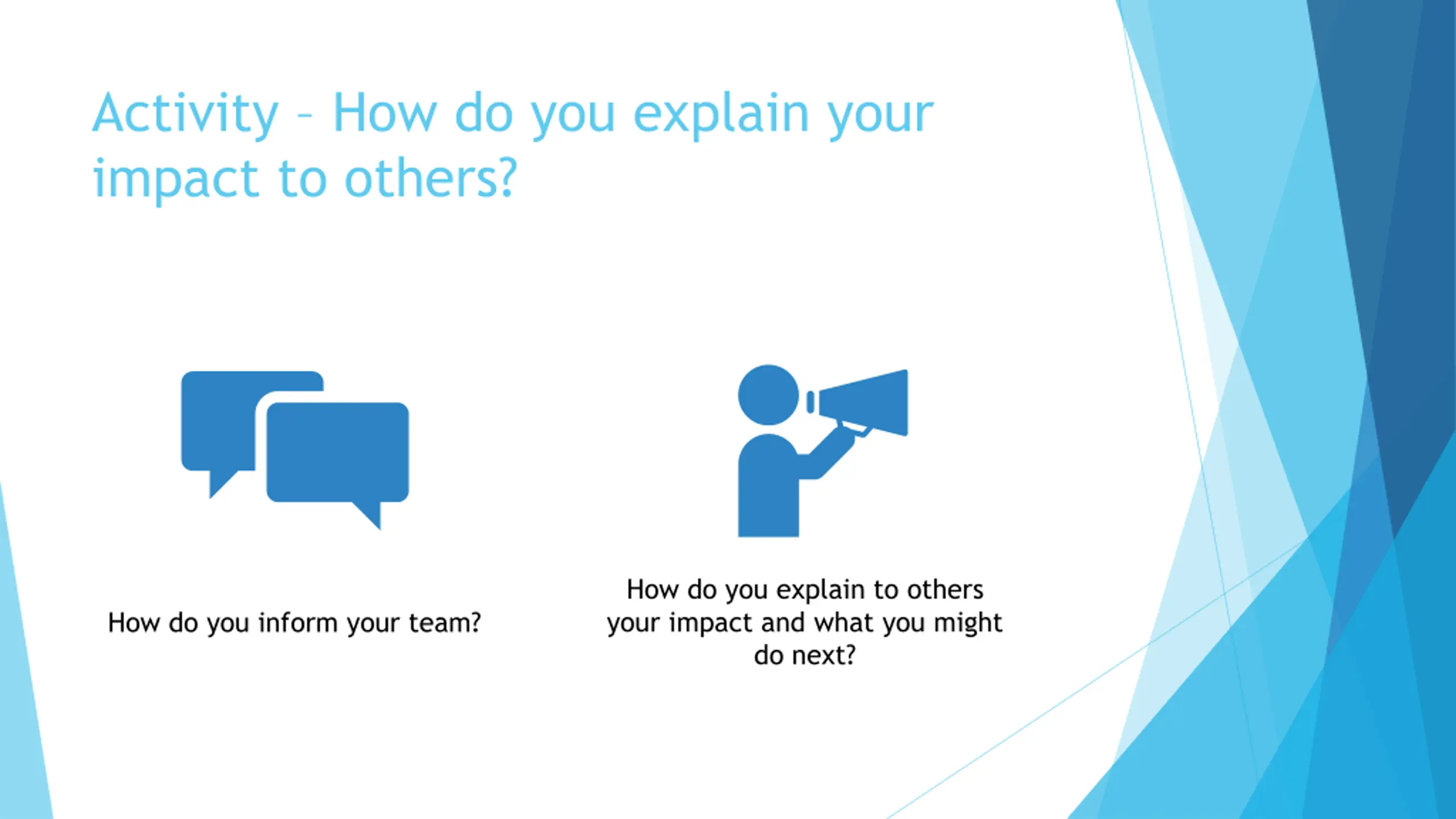 Activity – How do you explain your impact to others?

How do you inform your team?

How do you explain to others your impact and what you might do next?